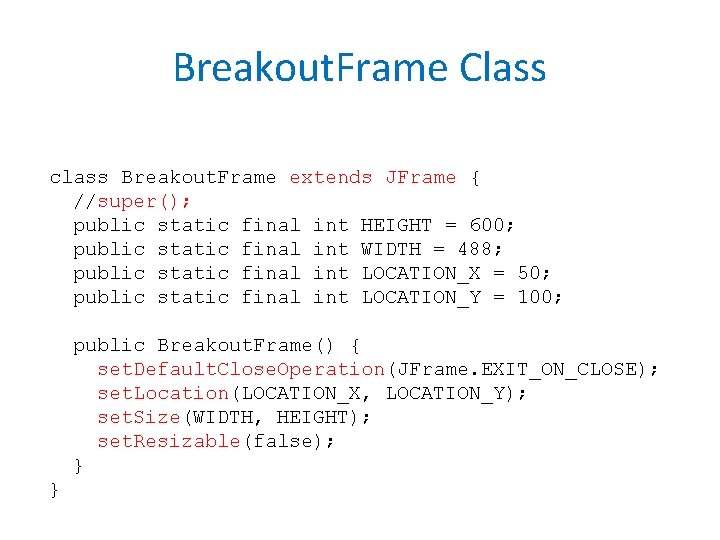 BreakoutFrame Class

class BreakoutFrame extends JFrame {
  //super();
  public static final int HEIGHT = 600;
  public static final int WIDTH = 488;
  public static final int LOCATION_X = 50;
  public static final int LOCATION_Y = 100;

  public BreakoutFrame() {
    setDefaultCloseOperation(JFrame.EXIT_ON_CLOSE);
    setLocation(LOCATION_X, LOCATION_Y);
    setSize(WIDTH, HEIGHT);
    setResizable(false);
  }
}